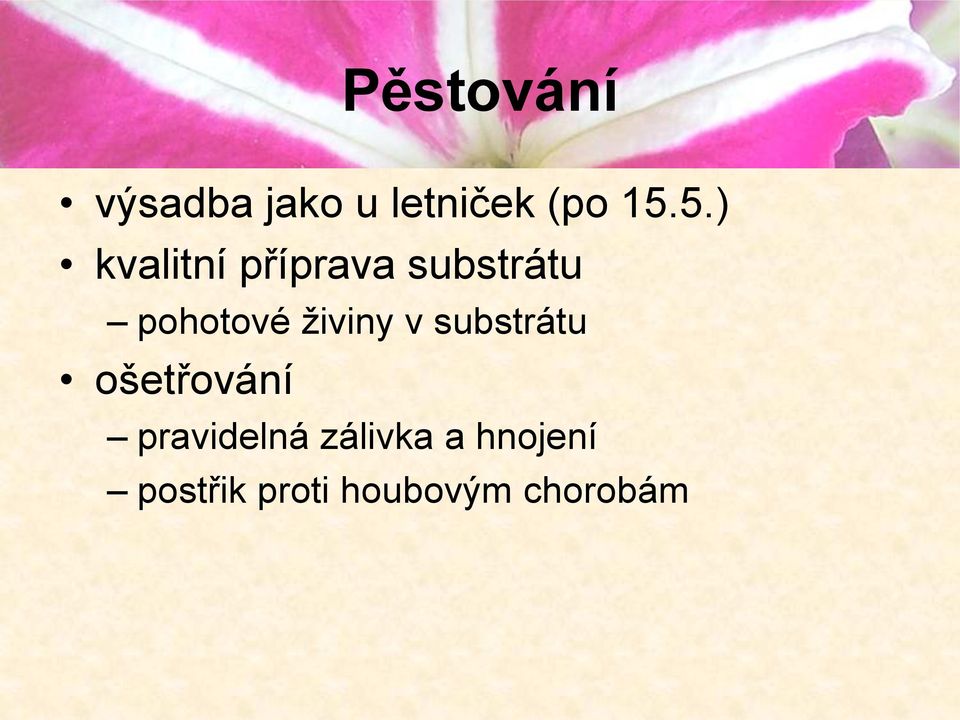 Pěstování

• výsadba jako u letniček (po 15.5.)
• kvalitní příprava substrátu
– pohotové živiny v substrátu
• ošetřování
– pravidelná zálivka a hnojení
– postřik proti houbovým chorobám